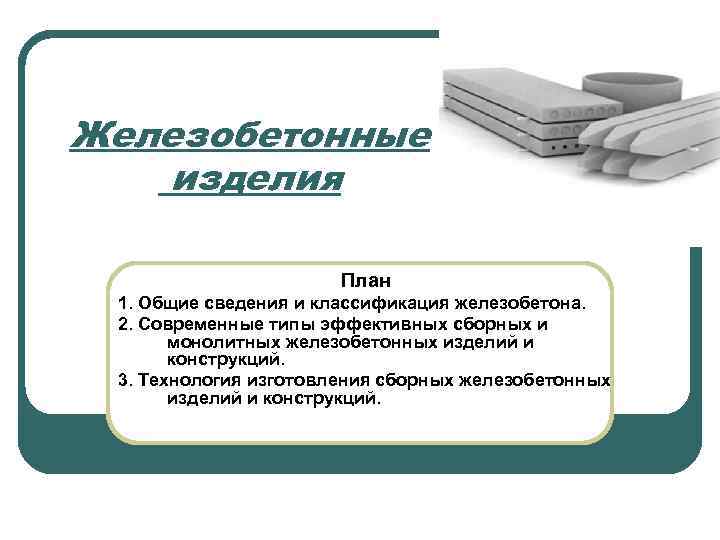 Железобетонные изделия

План

1. Общие сведения и классификация железобетона.

2. Современные типы эффективных сборных и монолитных железобетонных изделий и конструкций.

3. Технология изготовления сборных железобетонных изделий и конструкций.